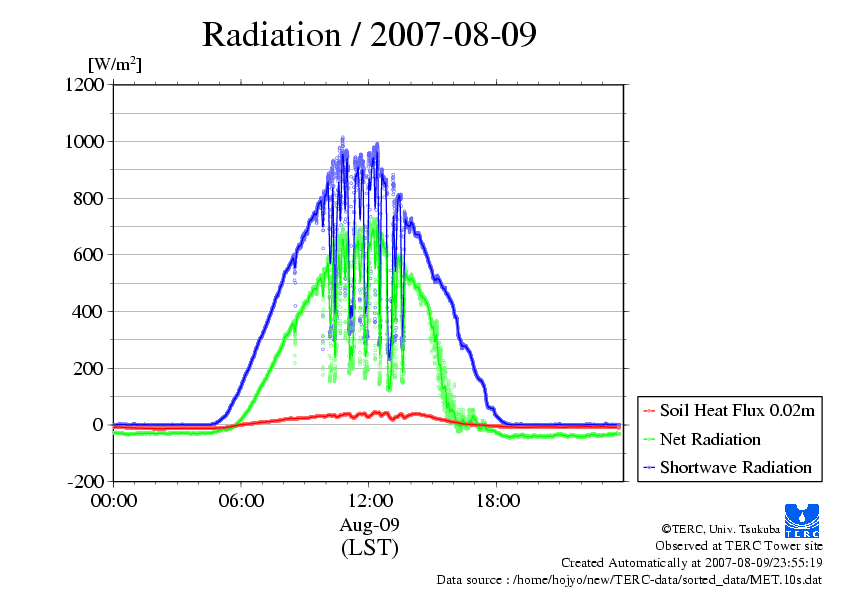 Radiation / 2007-08-09

[W/m$^2$]

1200
1000
800
600
400
200
0
-200

00:00
06:00
12:00
18:00

Aug-09
(LST)

Soil Heat Flux 0.02m
Net Radiation
Shortwave Radiation

TERC

©TERC, Univ. Tsukuba
Observed at TERC Tower site
Created Automatically at 2007-08-09/23:55:19
Data source : /home/hojyo/new/TERC-data/sorted_data/MET.10s.dat